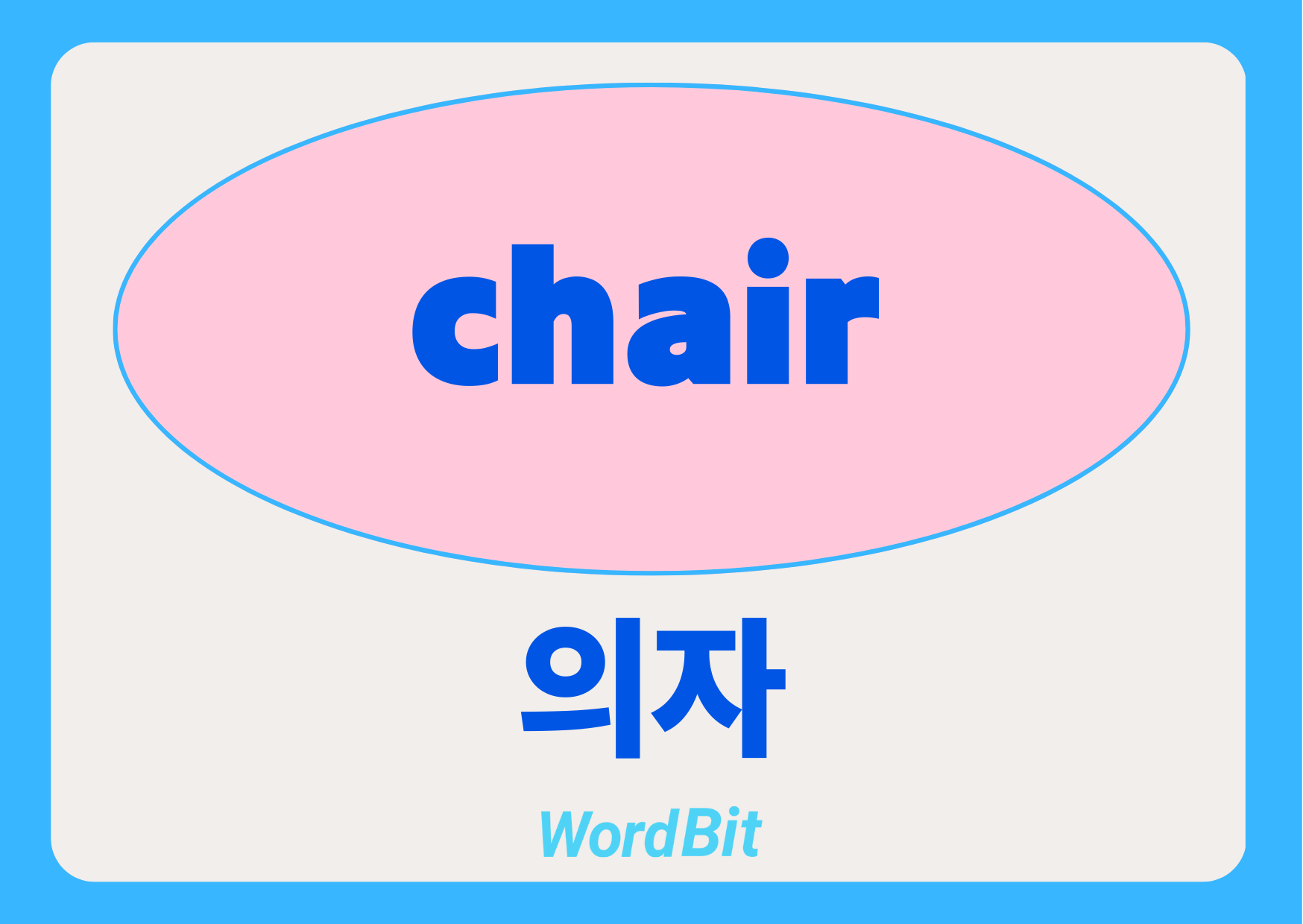 chair

의자

WordBit